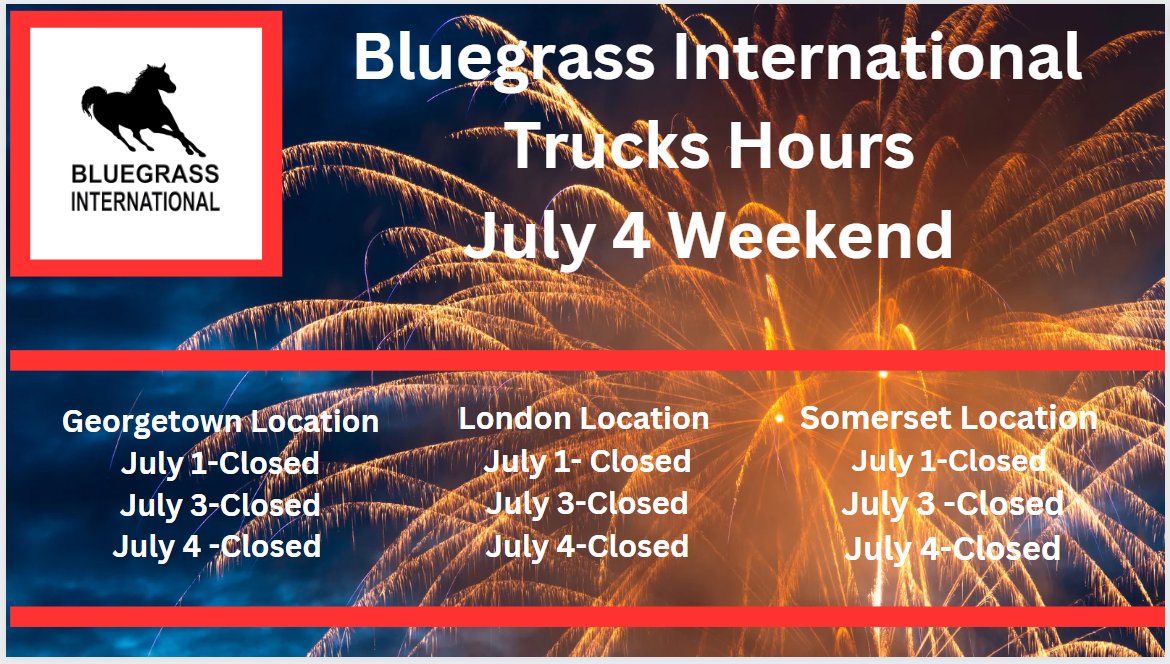 BLUEGRASS INTERNATIONAL

Bluegrass International Trucks Hours July 4 Weekend

Georgetown Location
July 1-Closed
July 3-Closed
July 4 -Closed

London Location
July 1- Closed
July 3-Closed
July 4-Closed

Somerset Location
July 1-Closed
July 3 -Closed
July 4-Closed